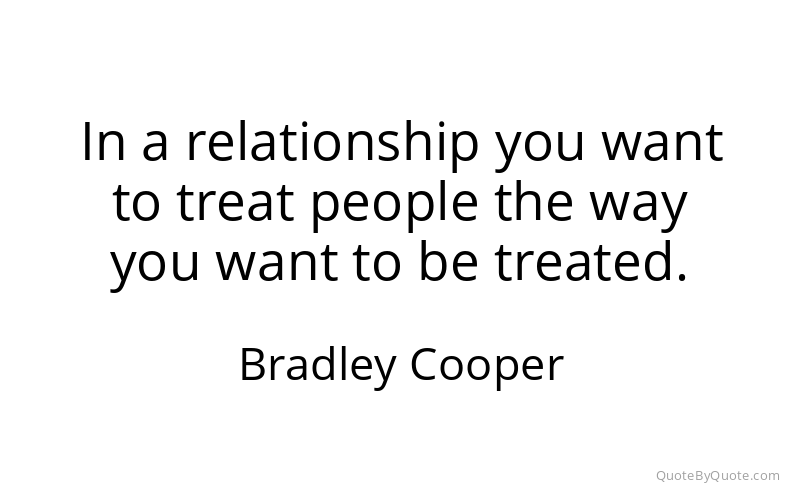 In a relationship you want to treat people the way you want to be treated.

Bradley Cooper

QuoteByQuote.com